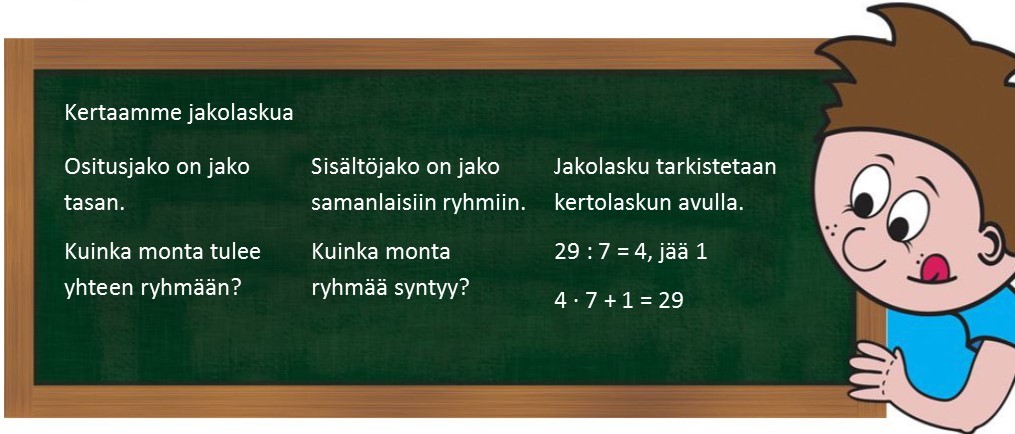 Kertaamme jakolaskua

Ositusjako on jako tasan.

Kuinka monta tulee yhteen ryhmään?

Sisältöjako on jako samanlaisiin ryhmiin.

Kuinka monta ryhmää syntyy?

Jakolasku tarkistetaan kertolaskun avulla.

$29 : 7 = 4$, jää 1

$4 \cdot 7 + 1 = 29$